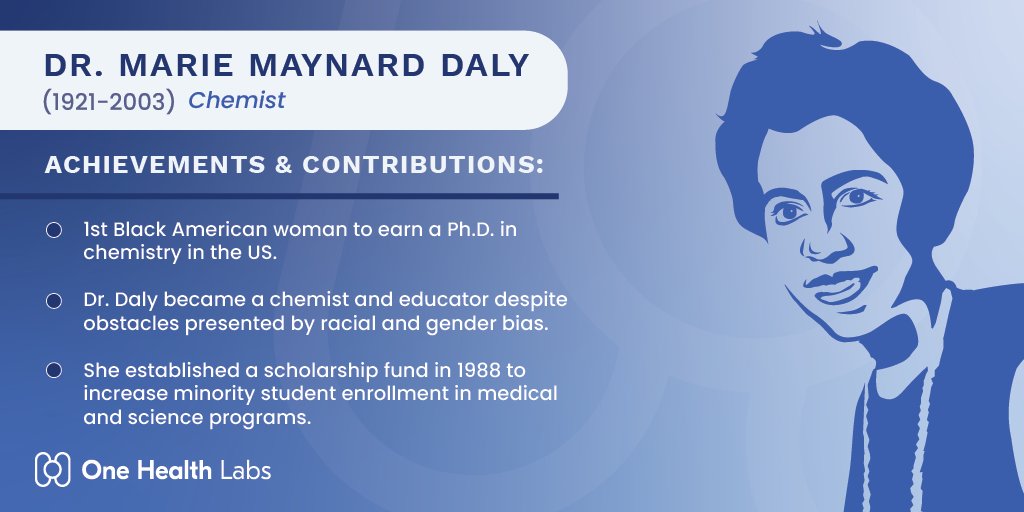 DR. MARIE MAYNARD DALY
(1921-2003) Chemist

ACHIEVEMENTS & CONTRIBUTIONS:

1st Black American woman to earn a Ph.D. in chemistry in the US.

Dr. Daly became a chemist and educator despite obstacles presented by racial and gender bias.

She established a scholarship fund in 1988 to increase minority student enrollment in medical and science programs.

One Health Labs